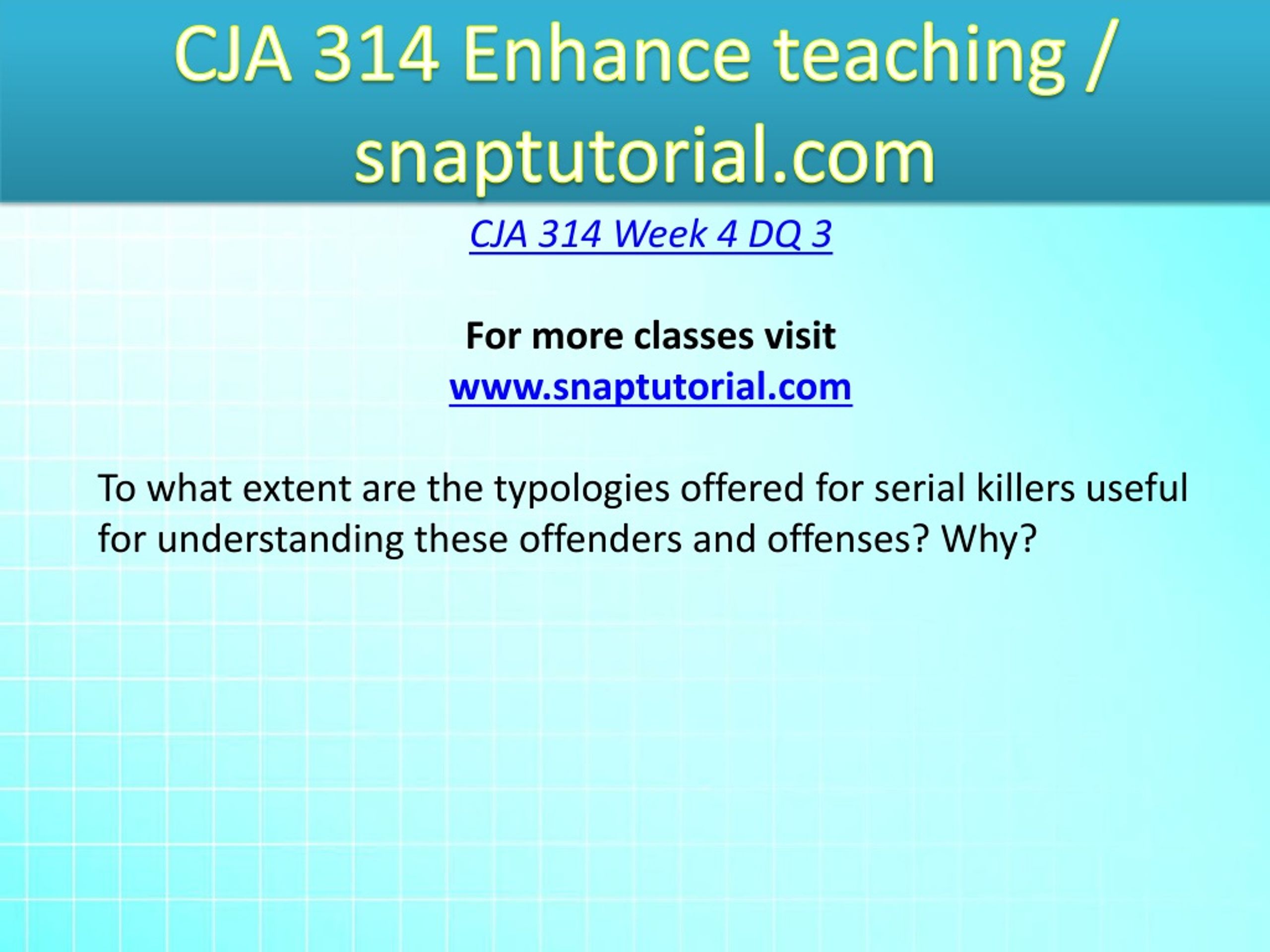 CJA 314 Enhance teaching / snaptutorial.com

CJA 314 Week 4 DQ 3

For more classes visit
www.snaptutorial.com

To what extent are the typologies offered for serial killers useful for understanding these offenders and offenses? Why?